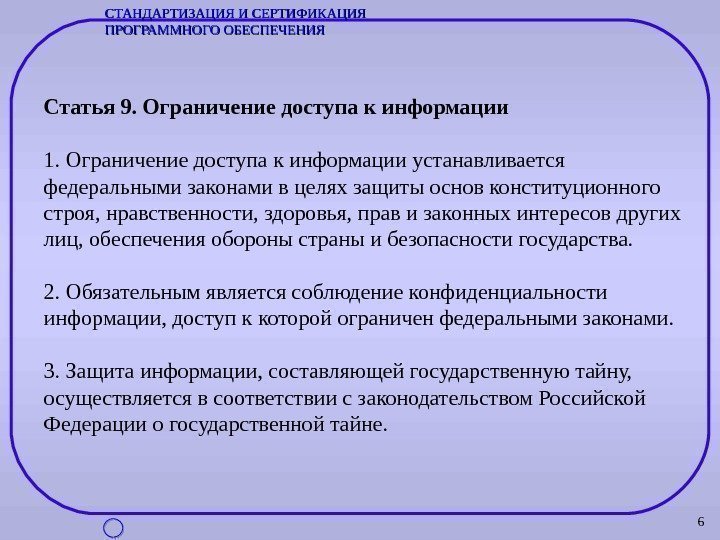 СТАНДАРТИЗАЦИЯ И СЕРТИФИКАЦИЯ ПРОГРАММНОГО ОБЕСПЕЧЕНИЯ

Статья 9. Ограничение доступа к информации

1. Ограничение доступа к информации устанавливается федеральными законами в целях защиты основ конституционного строя, нравственности, здоровья, прав и законных интересов других лиц, обеспечения обороны страны и безопасности государства.

2. Обязательным является соблюдение конфиденциальности информации, доступ к которой ограничен федеральными законами.

3. Защита информации, составляющей государственную тайну, осуществляется в соответствии с законодательством Российской Федерации о государственной тайне.

6